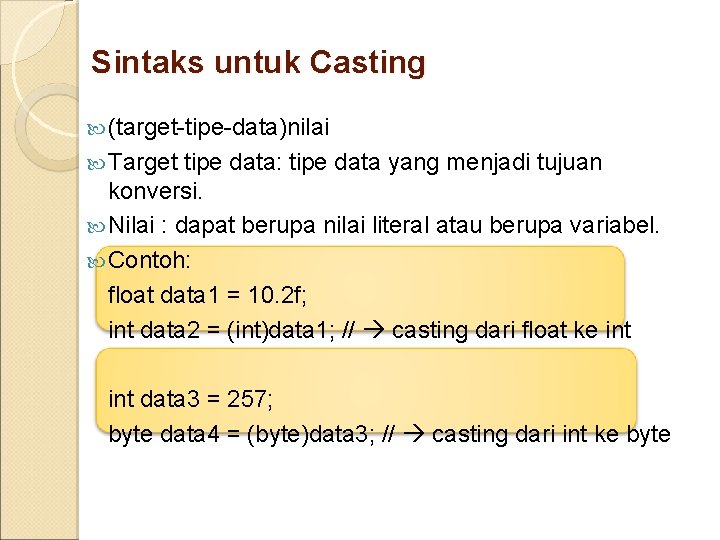 Sintaks untuk Casting

(target-tipe-data)nilai

Target tipe data: tipe data yang menjadi tujuan konversi.

Nilai : dapat berupa nilai literal atau berupa variabel.

Contoh:
float data1 = 10.2f;
int data2 = (int)data1; // → casting dari float ke int

int data3 = 257;
byte data4 = (byte)data3; // → casting dari int ke byte